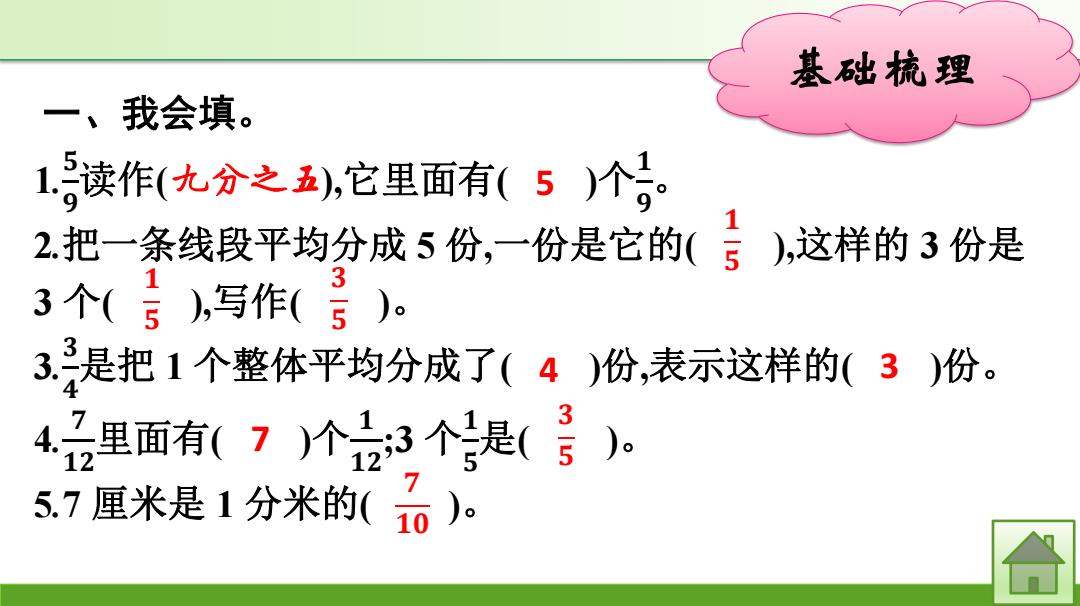 基础梳理

一、我会填。

1.$\frac{5}{9}$读作(九分之五),它里面有( 5 )个$\frac{1}{9}$。

2.把一条线段平均分成 5 份,一份是它的( $\frac{1}{5}$ ),这样的 3 份是 3 个( $\frac{1}{5}$ ),写作( $\frac{3}{5}$ )。

3.$\frac{3}{4}$是把 1 个整体平均分成了( 4 )份,表示这样的( 3 )份。

4.$\frac{7}{12}$里面有( 7 )个$\frac{1}{12}$;3 个$\frac{1}{5}$是( $\frac{3}{5}$ )。

5.7 厘米是 1 分米的( $\frac{7}{10}$ )。